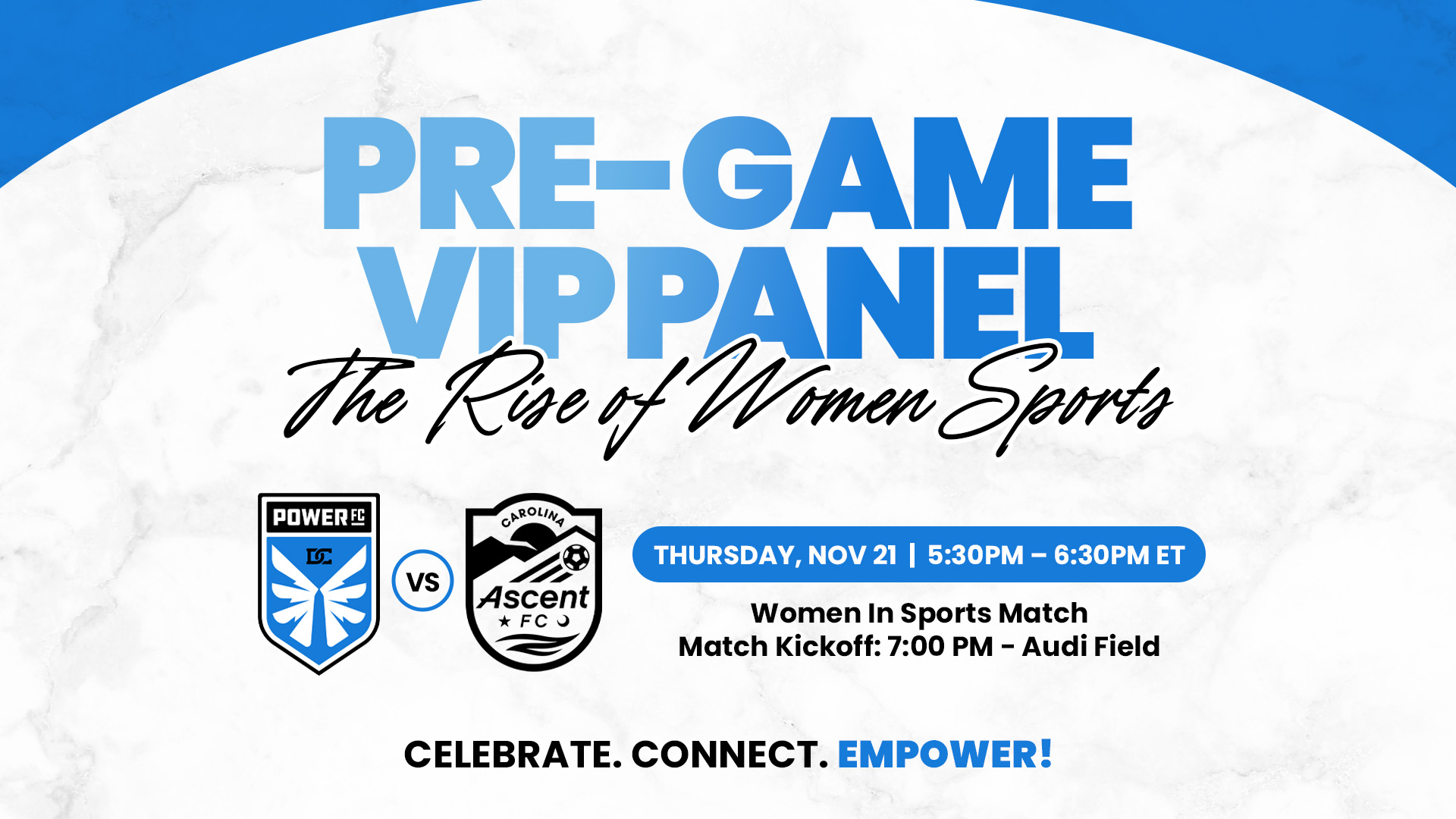 PRE-GAME
VIP PANEL
The Rise of Women Sports

POWER FC
DC

VS

CAROLINA
Ascent
FC

THURSDAY, NOV 21 | 5:30PM – 6:30PM ET

Women In Sports Match
Match Kickoff: 7:00 PM - Audi Field

CELEBRATE. CONNECT. EMPOWER!